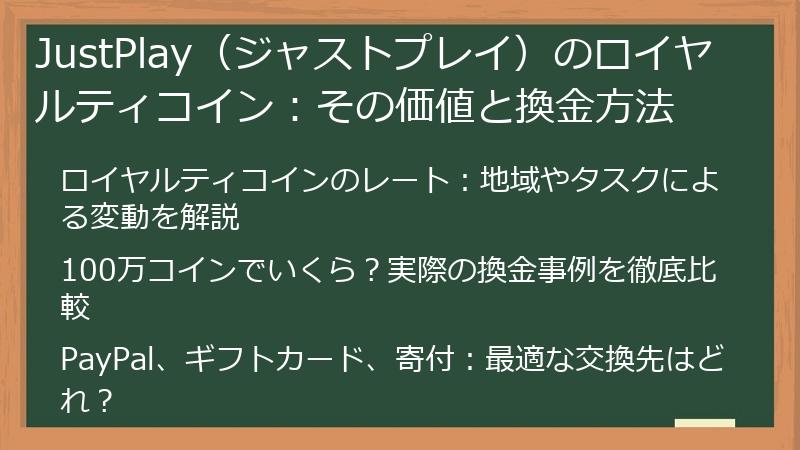 JustPlay（ジャストプレイ）のロイヤルティコイン：その価値と換金方法

ロイヤルティコインのレート：地域やタスクによる変動を解説

100万コインでいくら？実際の換金事例を徹底比較

PayPal、ギフトカード、寄付：最適な交換先はどれ？